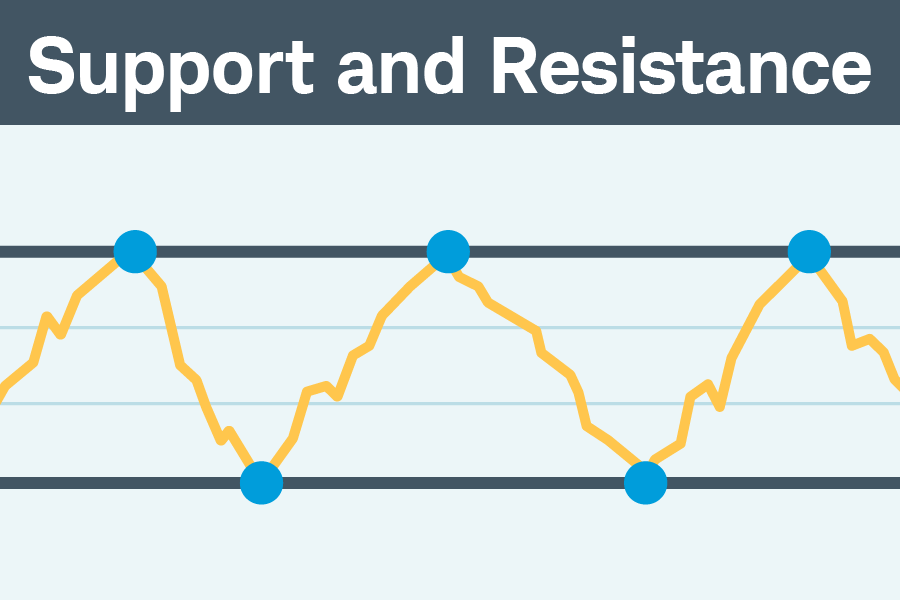 Support and Resistance